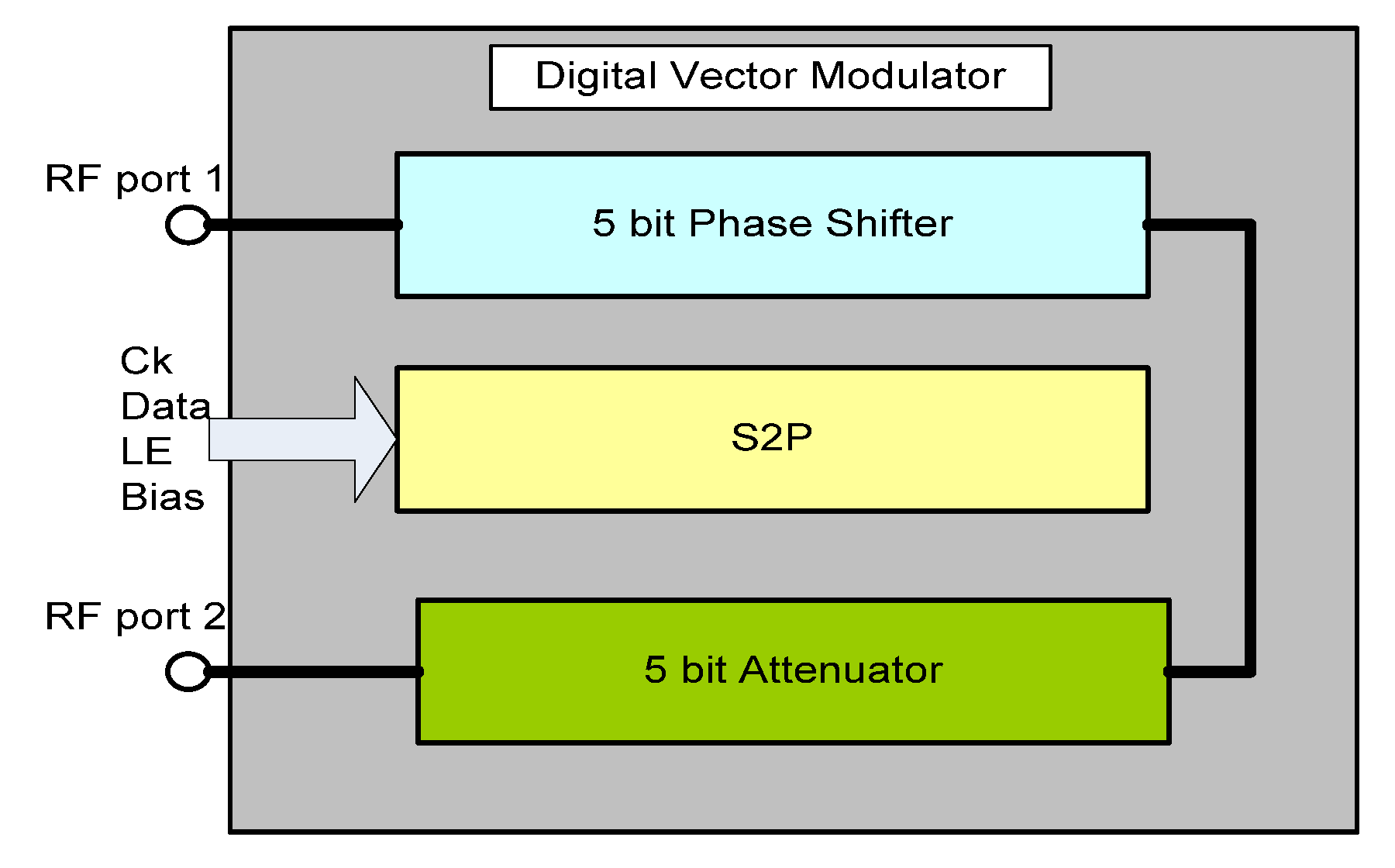 Digital Vector Modulator

RF port 1

5 bit Phase Shifter

Ck
Data
LE
Bias

S2P

RF port 2

5 bit Attenuator